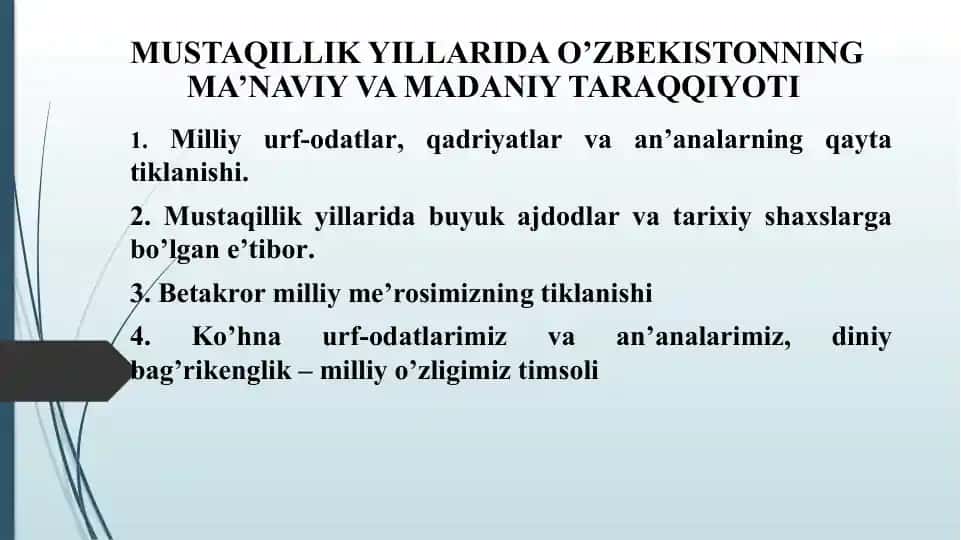 MUSTAQILLIK YILLARIDA O’ZBEKISTONNING MA’NAVIY VA MADANIY TARAQQIYOTI

1. Milliy urf-odatlar, qadriyatlar va an’analarning qayta tiklanishi.

2. Mustaqillik yillarida buyuk ajdodlar va tarixiy shaxslarga bo’lgan e’tibor.

3. Betakror milliy me’rosimizning tiklanishi

4. Ko’hna urf-odatlarimiz va an’analarimiz, diniy bag’rikenglik – milliy o’zligimiz timsoli